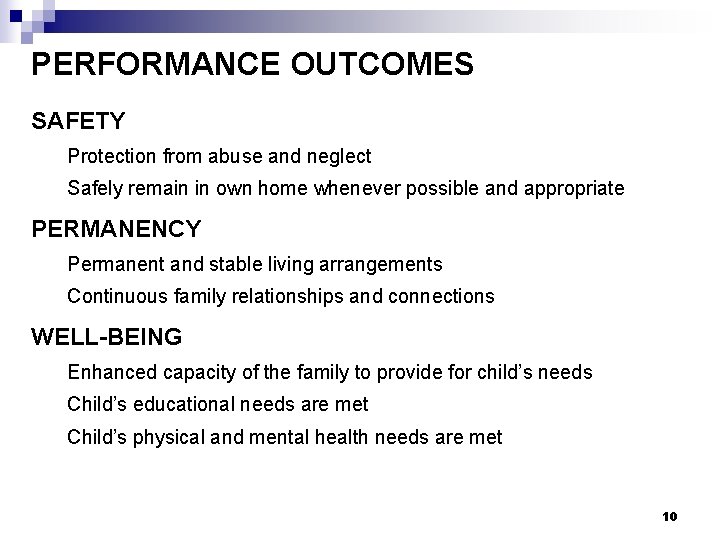 PERFORMANCE OUTCOMES

SAFETY

Protection from abuse and neglect

Safely remain in own home whenever possible and appropriate

PERMANENCY

Permanent and stable living arrangements

Continuous family relationships and connections

WELL-BEING

Enhanced capacity of the family to provide for child's needs

Child's educational needs are met

Child's physical and mental health needs are met

10